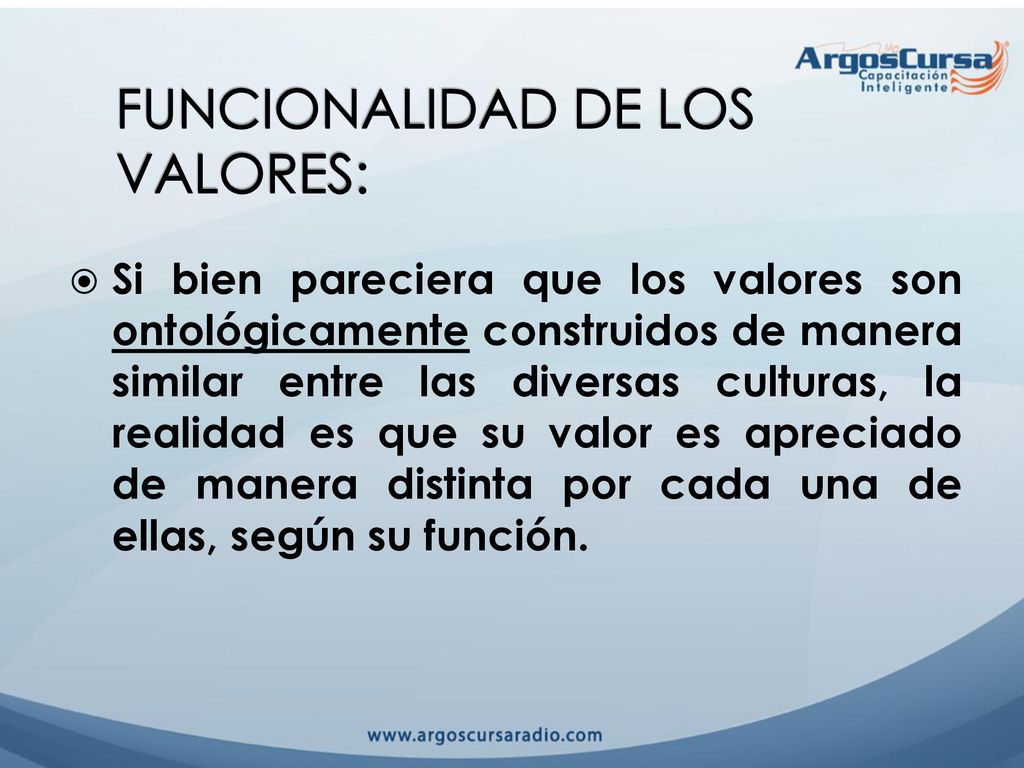 ArgosCursa
Capacitación Inteligente

FUNCIONALIDAD DE LOS VALORES:

Si bien pareciera que los valores son ontológicamente construidos de manera similar entre las diversas culturas, la realidad es que su valor es apreciado de manera distinta por cada una de ellas, según su función.

www.argoscursaradio.com